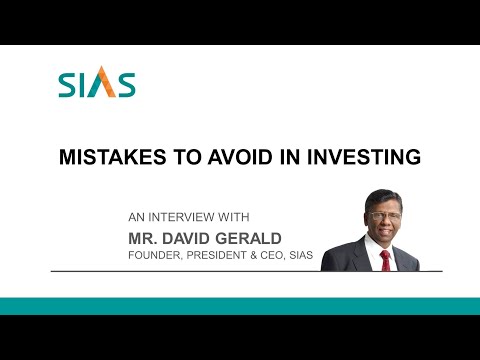 SIAS

MISTAKES TO AVOID IN INVESTING

AN INTERVIEW WITH
MR. DAVID GERALD
FOUNDER, PRESIDENT & CEO, SIAS